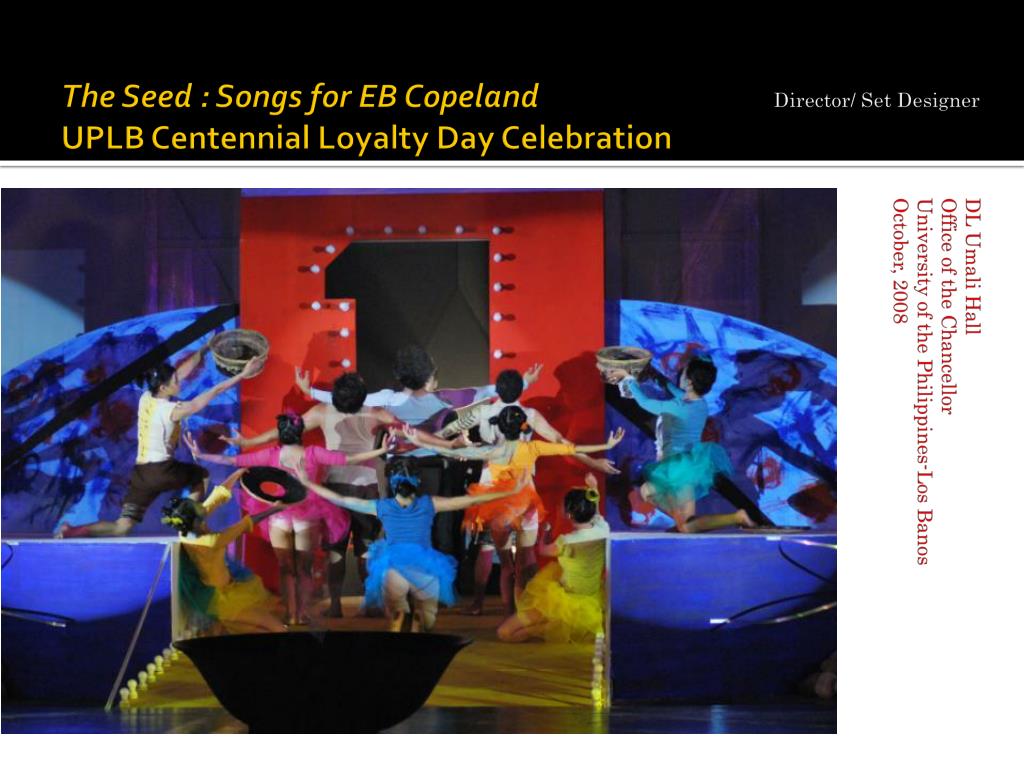 The Seed : Songs for EB Copeland
UPLB Centennial Loyalty Day Celebration

Director/ Set Designer

DL Umali Hall
Office of the Chancellor
University of the Philippines-Los Banos
October, 2008